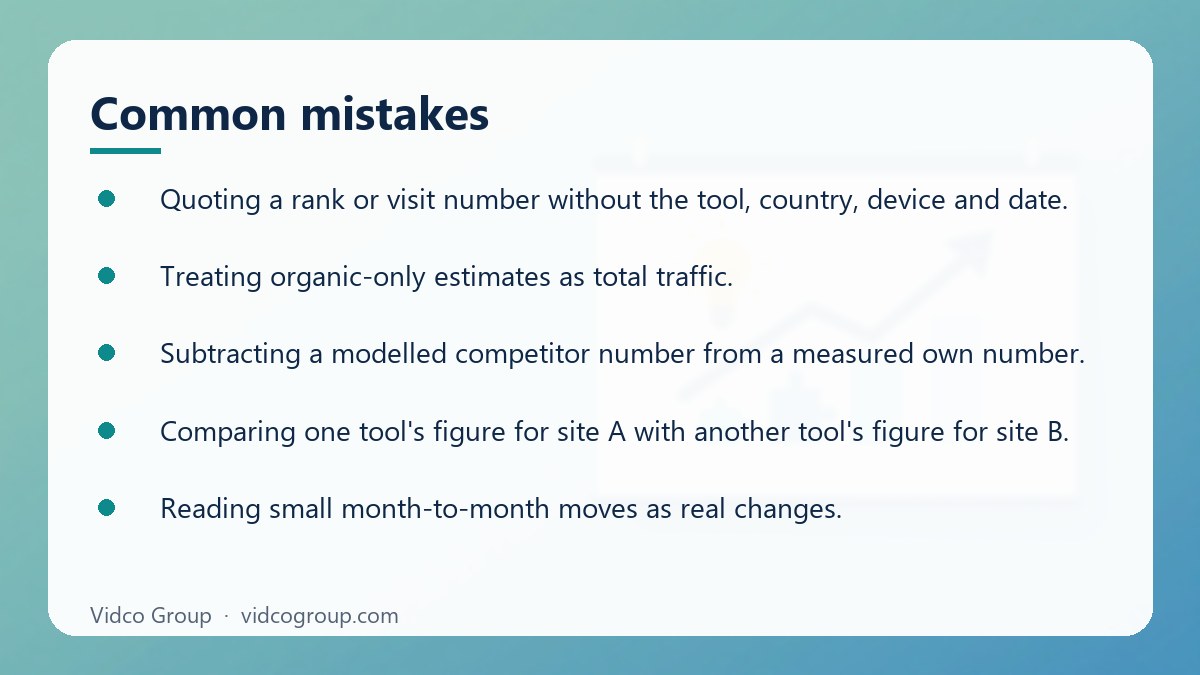 Common mistakes

• Quoting a rank or visit number without the tool, country, device and date.

• Treating organic-only estimates as total traffic.

• Subtracting a modelled competitor number from a measured own number.

• Comparing one tool's figure for site A with another tool's figure for site B.

• Reading small month-to-month moves as real changes.

Vidco Group · vidcogroup.com